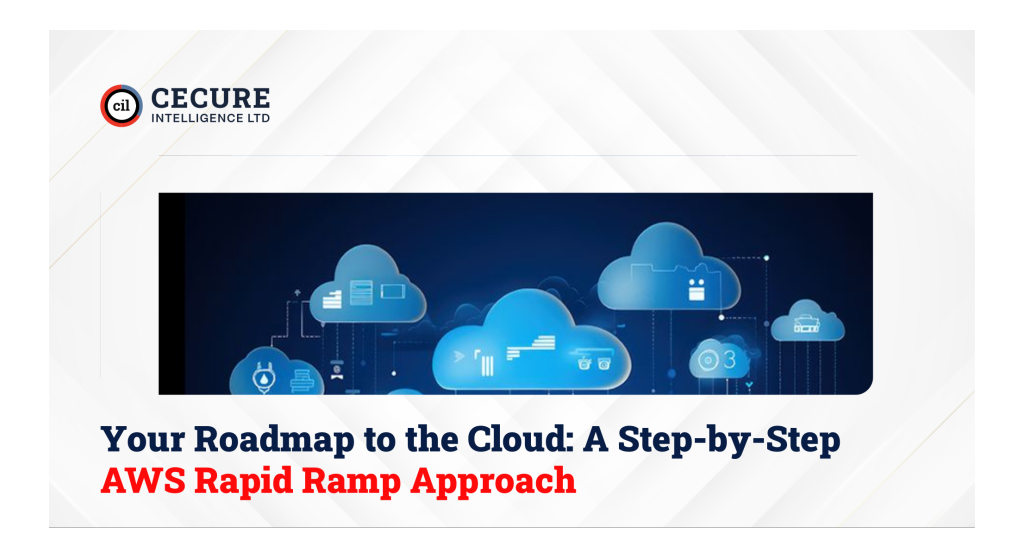 cil CECURE INTELLIGENCE LTD

Your Roadmap to the Cloud: A Step-by-Step AWS Rapid Ramp Approach